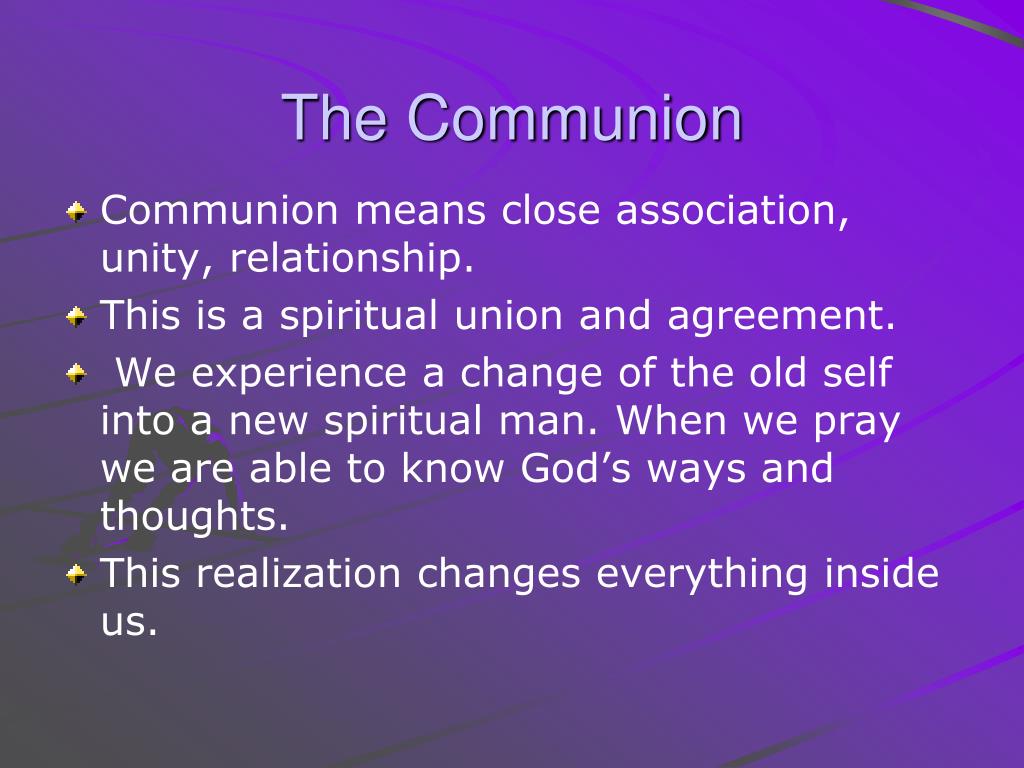 The Communion

Communion means close association, unity, relationship.

This is a spiritual union and agreement.

We experience a change of the old self into a new spiritual man. When we pray we are able to know God’s ways and thoughts.

This realization changes everything inside us.